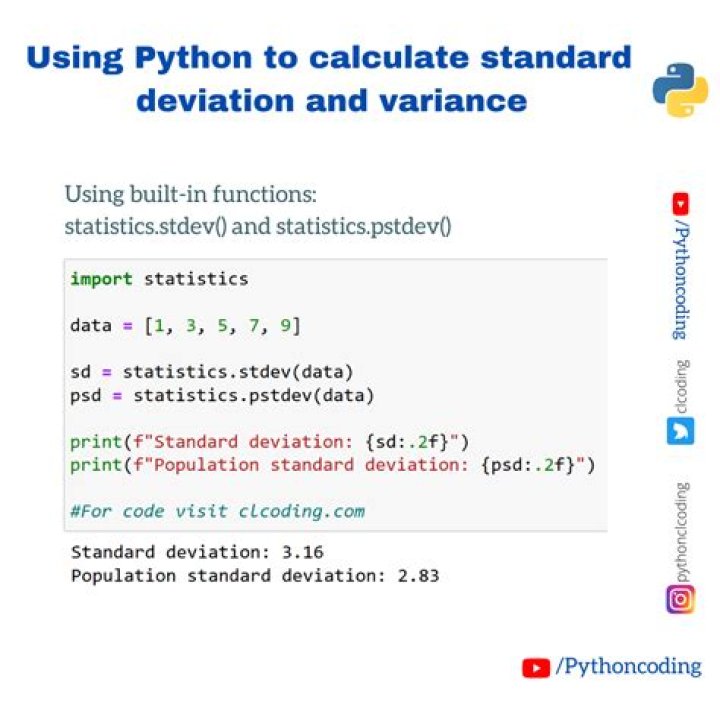 Using Python to calculate standard deviation and variance

Using built-in functions:
statistics.stdev() and statistics.pstdev()

import statistics

data = [1, 3, 5, 7, 9]

sd = statistics.stdev(data)
psd = statistics.pstdev(data)

print(f"Standard deviation: {sd:.2f}")
print(f"Population standard deviation: {psd:.2f}")

#For code visit clcoding.com

Standard deviation: 3.16
Population standard deviation: 2.83

/Pythoncoding

clcoding

pythonclcoding

/Pythoncoding